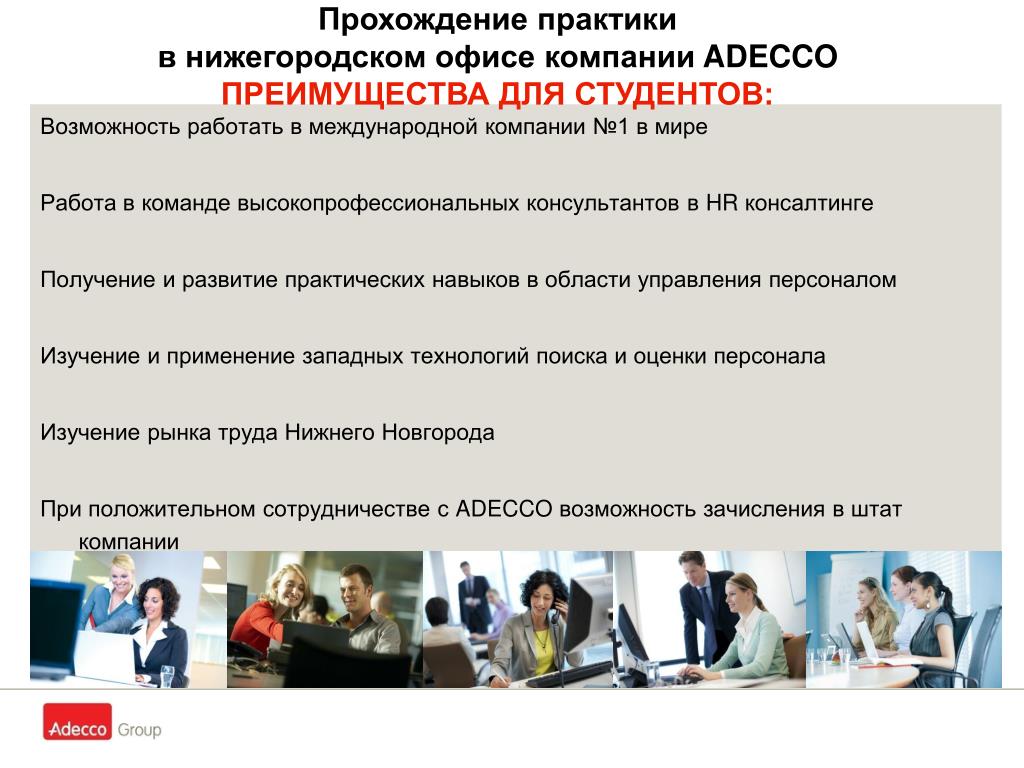 Прохождение практики
в нижегородском офисе компании ADECCO
ПРЕИМУЩЕСТВА ДЛЯ СТУДЕНТОВ:

Возможность работать в международной компании №1 в мире

Работа в команде высокопрофессиональных консультантов в HR консалтинге

Получение и развитие практических навыков в области управления персоналом

Изучение и применение западных технологий поиска и оценки персонала

Изучение рынка труда Нижнего Новгорода

При положительном сотрудничестве с ADECCO возможность зачисления в штат компании

Adecco Group